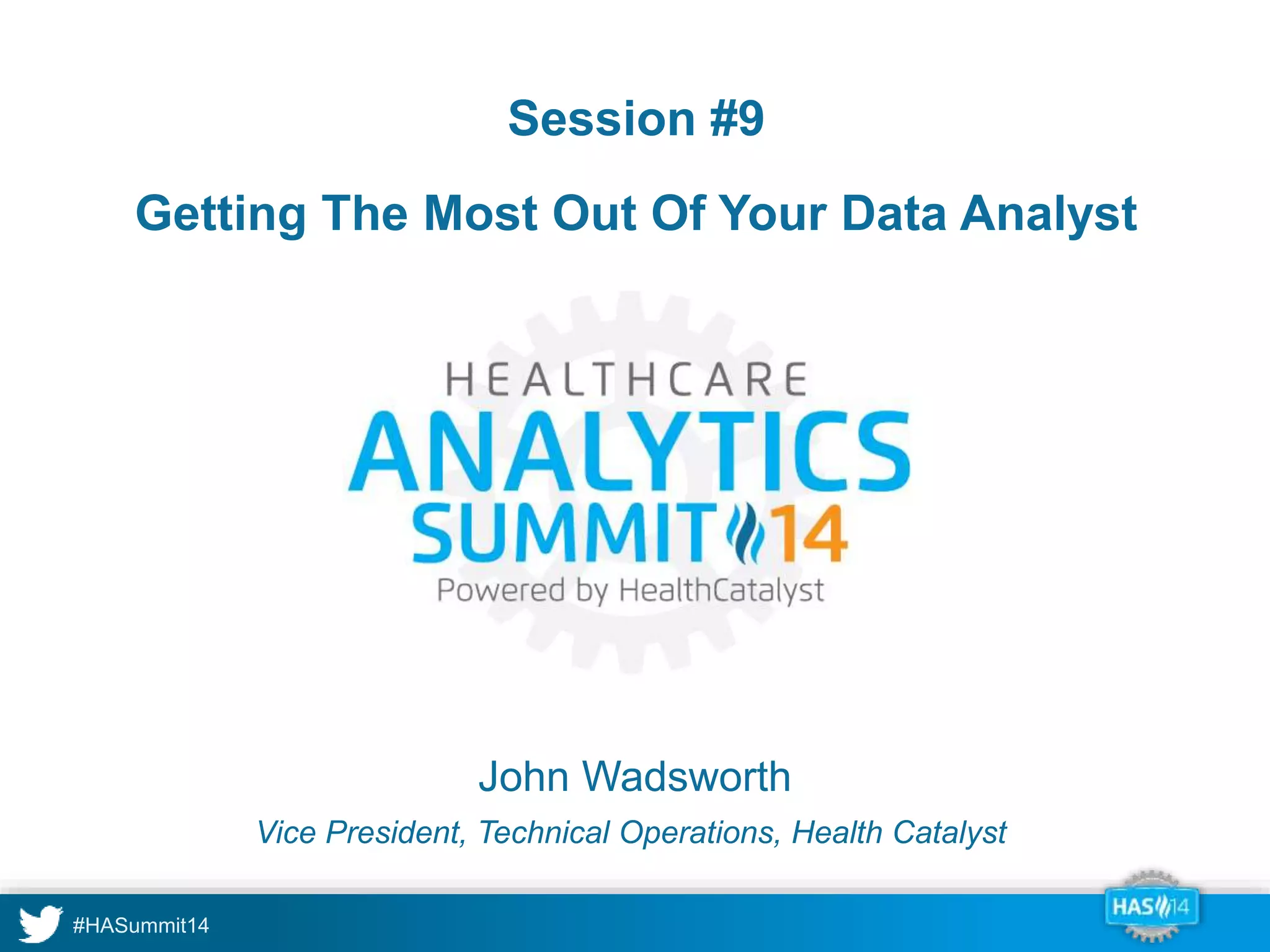 Session #9

Getting The Most Out Of Your Data Analyst

HEALTHCARE
ANALYTICS
SUMMIT 14
Powered by HealthCatalyst

John Wadsworth

Vice President, Technical Operations, Health Catalyst

#HASummit14

HAS 14